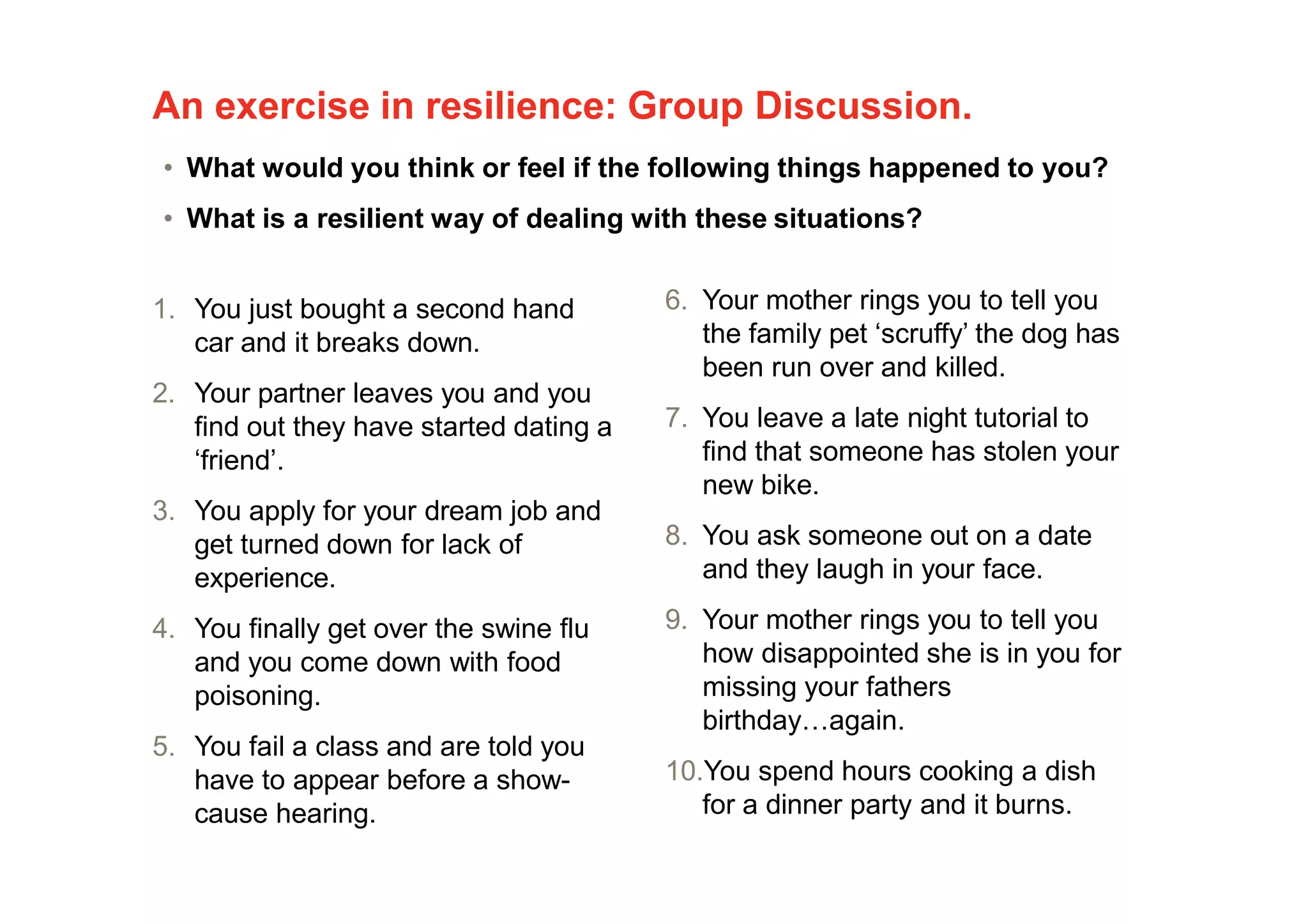 An exercise in resilience: Group Discussion.

• What would you think or feel if the following things happened to you?

• What is a resilient way of dealing with these situations?

1. You just bought a second hand car and it breaks down.

2. Your partner leaves you and you find out they have started dating a ‘friend’.

3. You apply for your dream job and get turned down for lack of experience.

4. You finally get over the swine flu and you come down with food poisoning.

5. You fail a class and are told you have to appear before a show-cause hearing.

6. Your mother rings you to tell you the family pet ‘scruffy’ the dog has been run over and killed.

7. You leave a late night tutorial to find that someone has stolen your new bike.

8. You ask someone out on a date and they laugh in your face.

9. Your mother rings you to tell you how disappointed she is in you for missing your fathers birthday…again.

10. You spend hours cooking a dish for a dinner party and it burns.